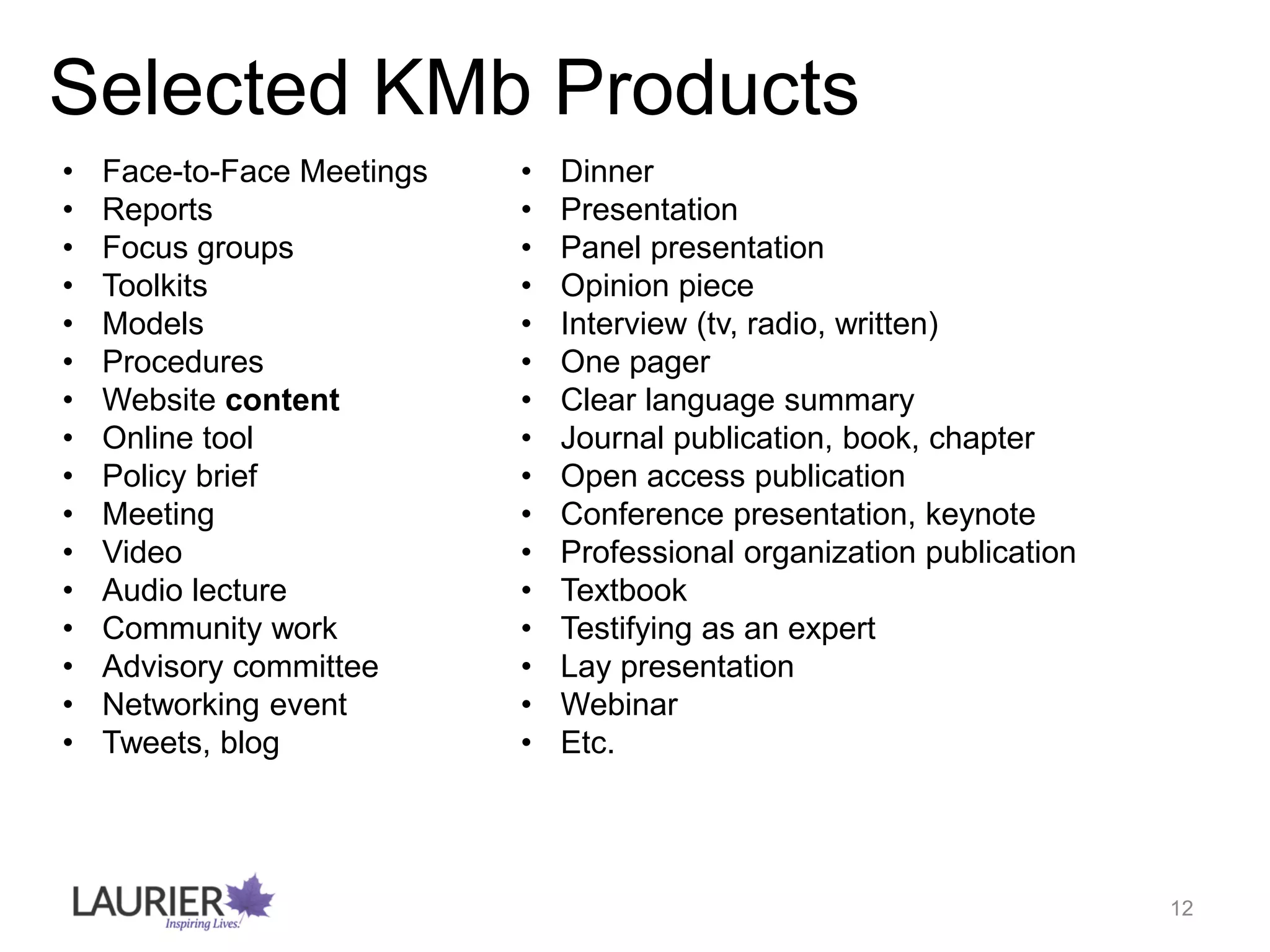 Selected KMb Products

• Face-to-Face Meetings
• Reports
• Focus groups
• Toolkits
• Models
• Procedures
• Website content
• Online tool
• Policy brief
• Meeting
• Video
• Audio lecture
• Community work
• Advisory committee
• Networking event
• Tweets, blog

• Dinner
• Presentation
• Panel presentation
• Opinion piece
• Interview (tv, radio, written)
• One pager
• Clear language summary
• Journal publication, book, chapter
• Open access publication
• Conference presentation, keynote
• Professional organization publication
• Textbook
• Testifying as an expert
• Lay presentation
• Webinar
• Etc.

LAURIER
Inspiring Lives.

12